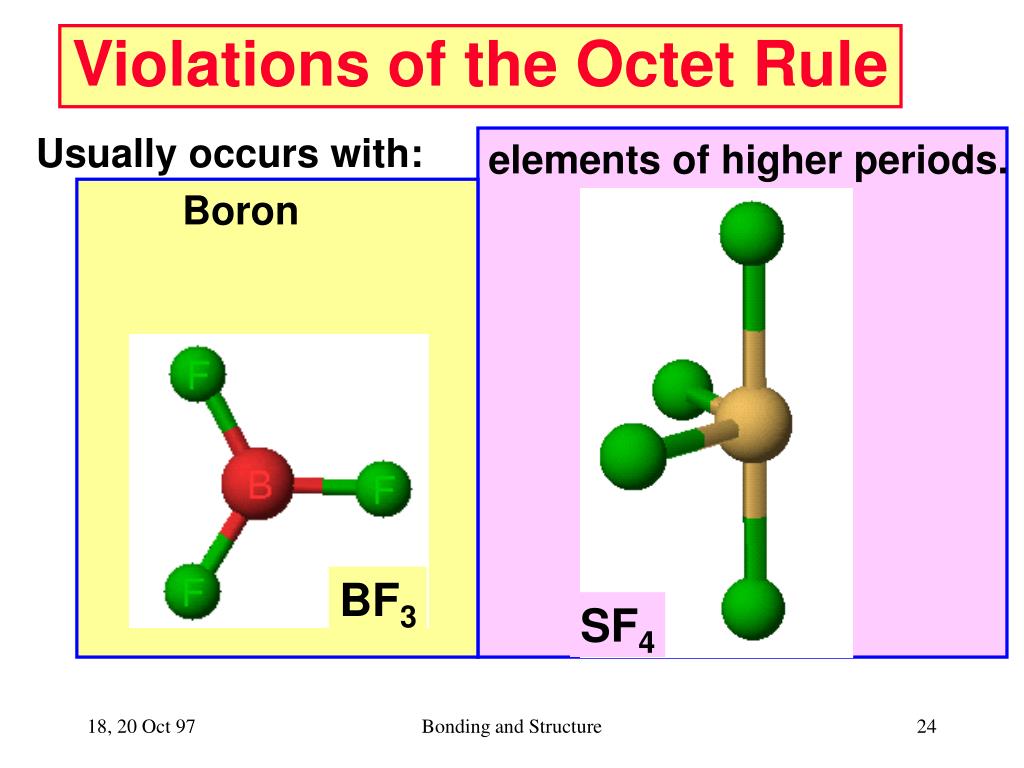 Violations of the Octet Rule

Usually occurs with:

Boron

F

B

F

F

$BF_3$

elements of higher periods.

$SF_4$

18, 20 Oct 97

Bonding and Structure

24